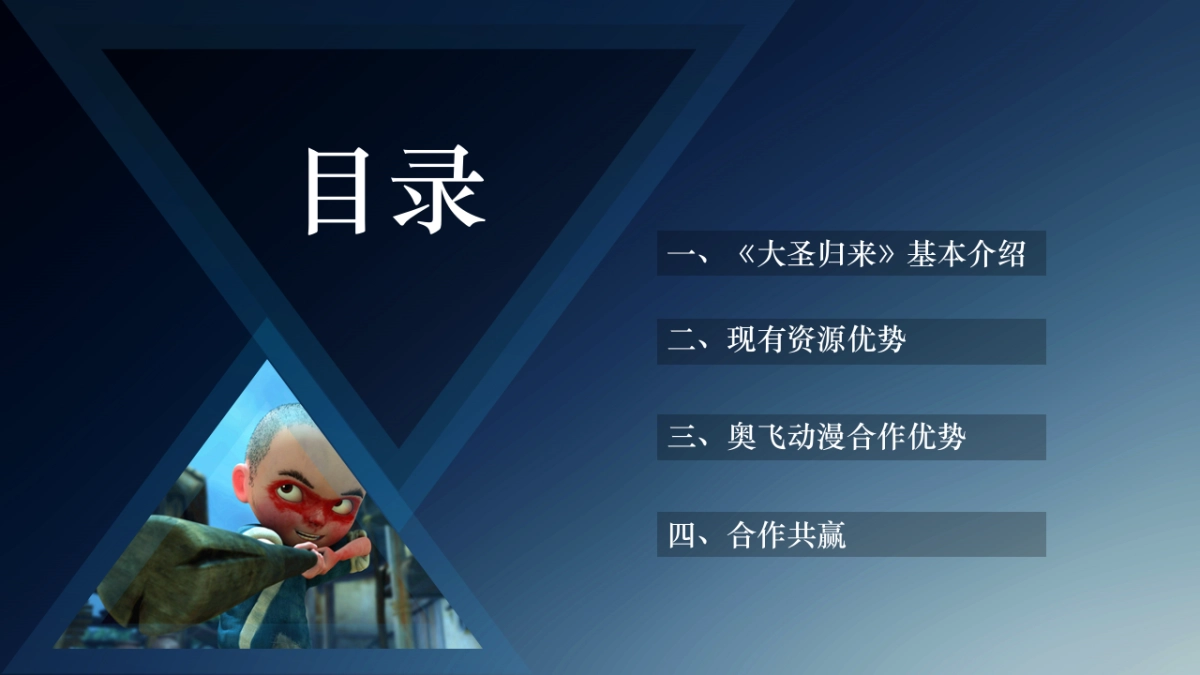 目录

一、《大圣归来》基本介绍

二、现有资源优势

三、奥飞动漫合作优势

四、合作共赢